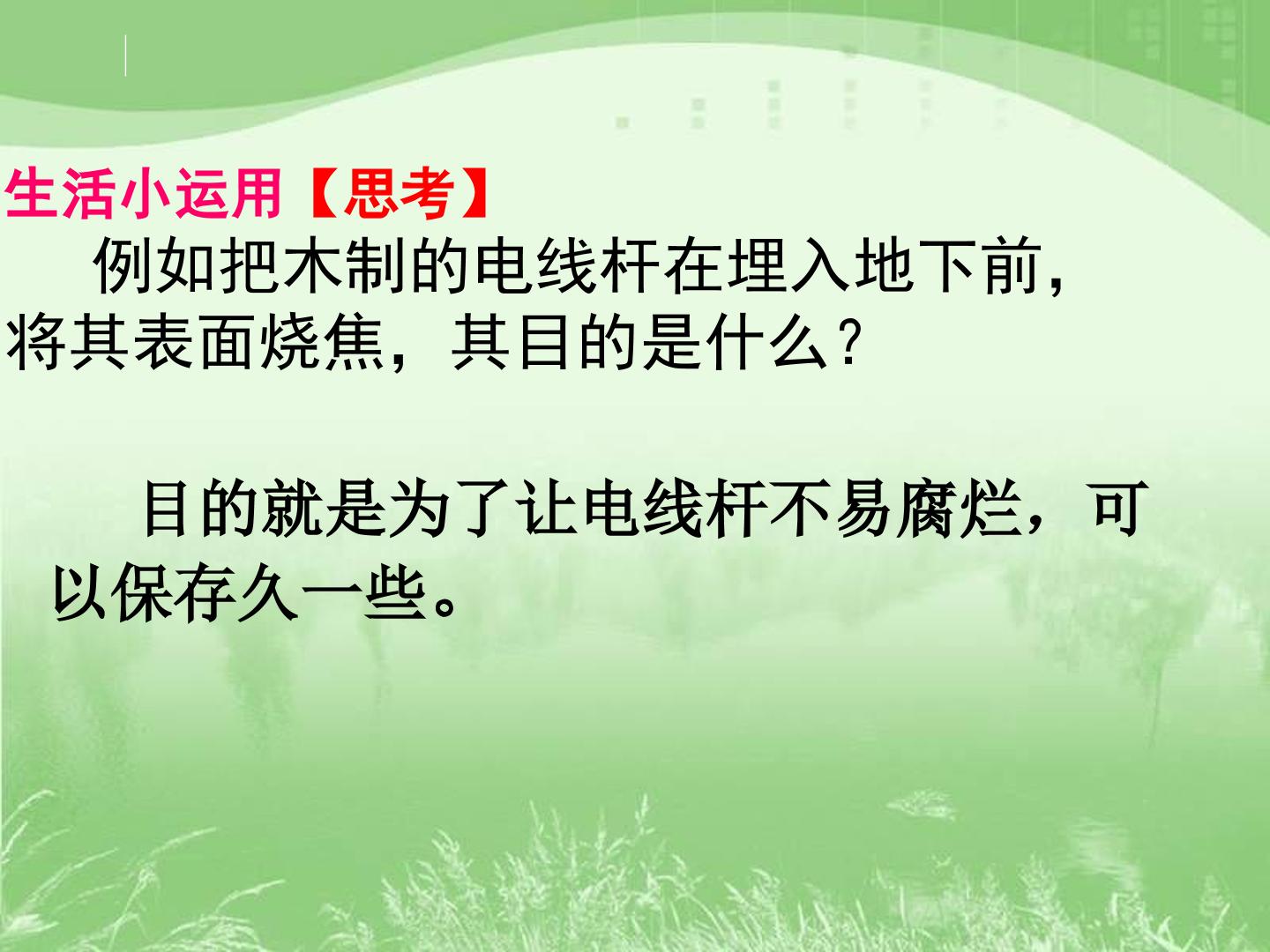 生活小运用【思考】

例如把木制的电线杆在埋入地下前，将其表面烧焦，其目的是什么？

目的就是为了让电线杆不易腐烂，可以保存久一些。